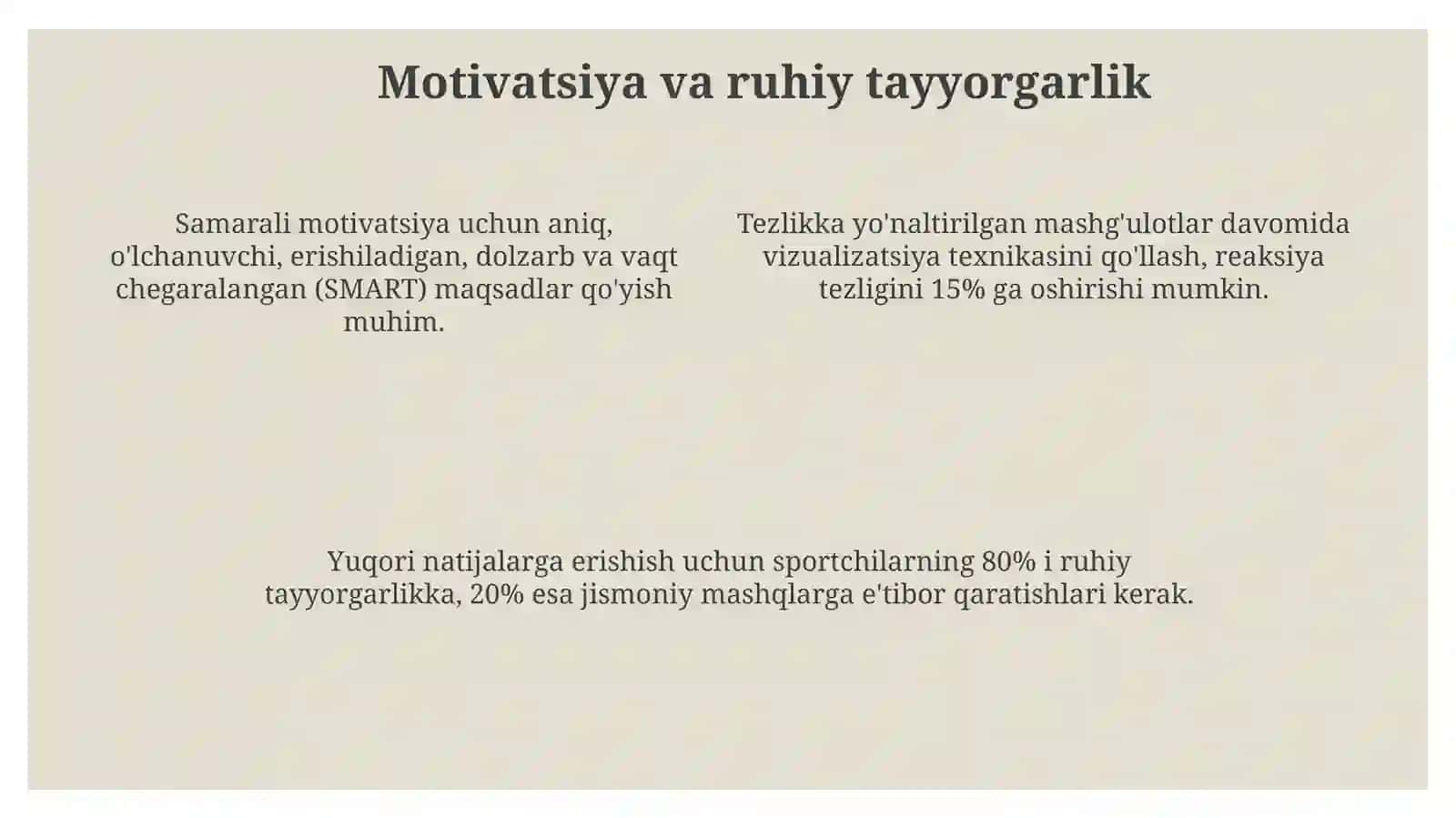 Motivatsiya va ruhiy tayyorgarlik

Samarali motivatsiya uchun aniq, o'lchanuvchi, erishiladigan, dolzarb va vaqt chegaralangan (SMART) maqsadlar qo'yish muhim.

Tezlikka yo'naltirilgan mashg'ulotlar davomida vizualizatsiya texnikasini qo'llash, reaksiya tezligini 15% ga oshirishi mumkin.

Yuqori natijalarga erishish uchun sportchilarning 80% i ruhiy tayyorgarlikka, 20% esa jismoniy mashqlarga e'tibor qaratishlari kerak.